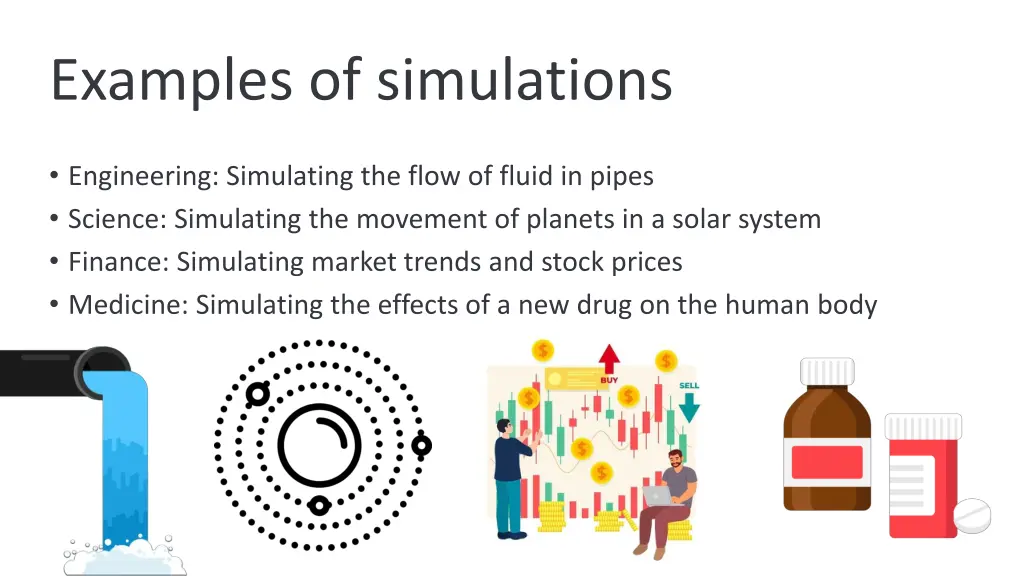 Examples of simulations

• Engineering: Simulating the flow of fluid in pipes
• Science: Simulating the movement of planets in a solar system
• Finance: Simulating market trends and stock prices
• Medicine: Simulating the effects of a new drug on the human body

BUY
SELL